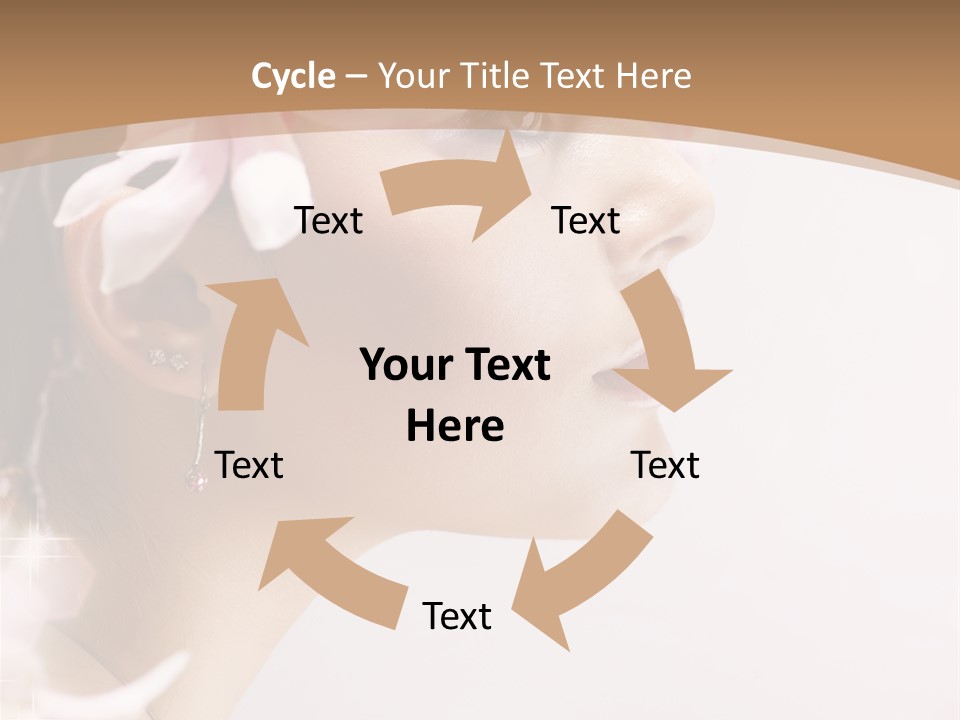 Cycle – Your Title Text Here

Text

Text

Your Text Here

Text

Text

Text